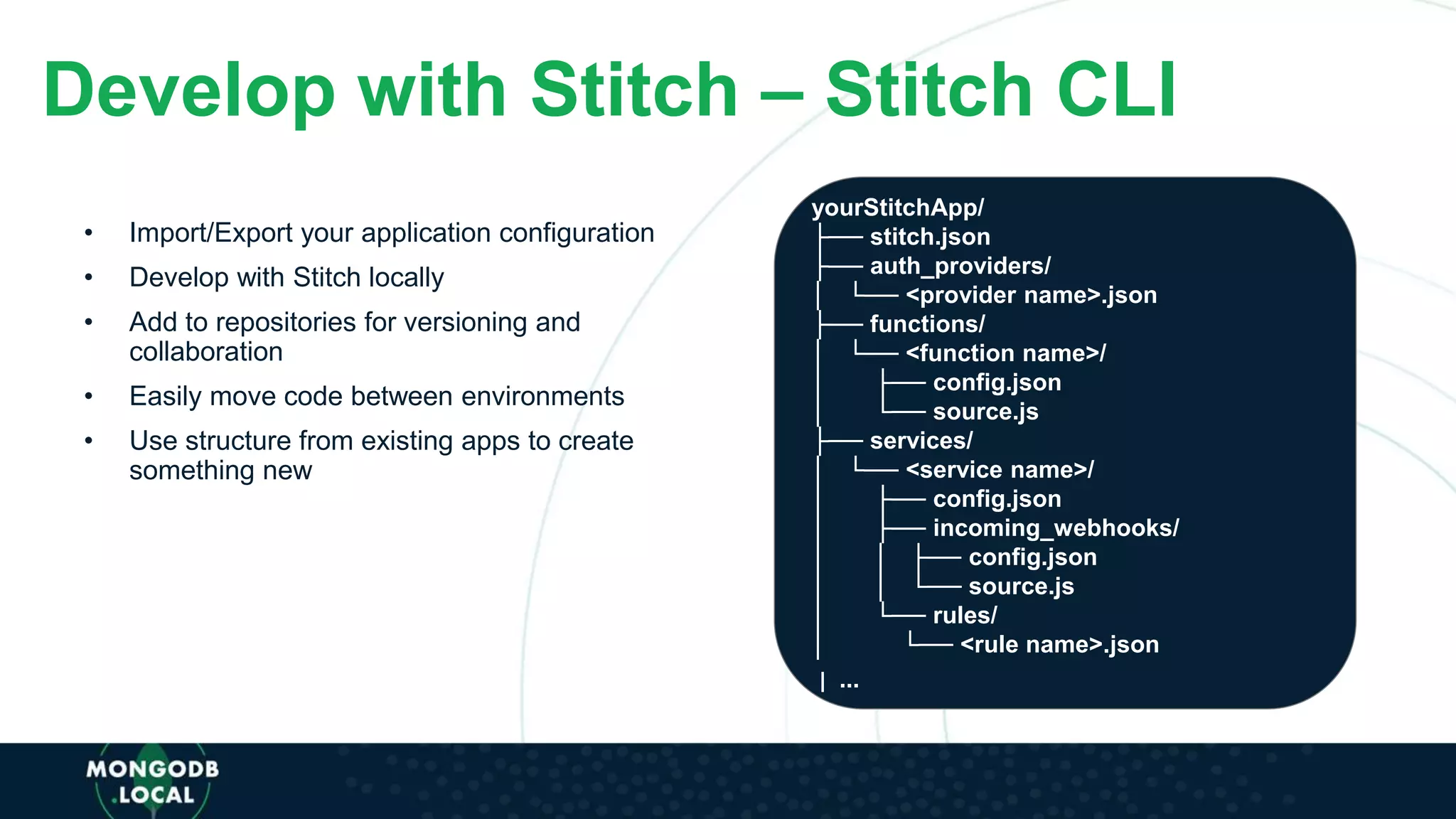 Develop with Stitch – Stitch CLI

• Import/Export your application configuration
• Develop with Stitch locally
• Add to repositories for versioning and collaboration
• Easily move code between environments
• Use structure from existing apps to create something new

yourStitchApp/
├── stitch.json
├── auth_providers/
│   └── <provider name>.json
├── functions/
│   └── <function name>/
│       ├── config.json
│       └── source.js
├── services/
│   └── <service name>/
│       ├── config.json
│       ├── incoming_webhooks/
│       │   ├── config.json
│       │   └── source.js
│       └── rules/
│           └── <rule name>.json
| ...

MONGODB .LOCAL